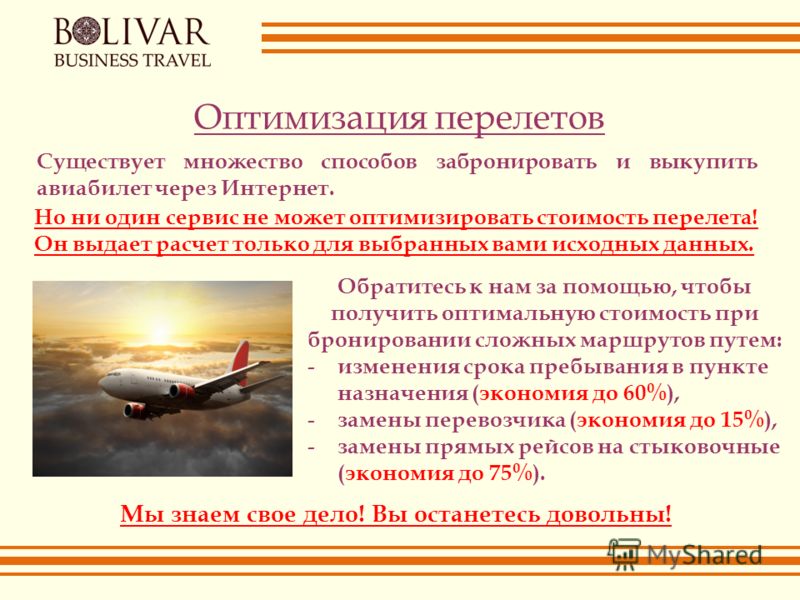 BOLIVAR
BUSINESS TRAVEL

Оптимизация перелетов

Существует множество способов забронировать и выкупить авиабилет через Интернет.

Но ни один сервис не может оптимизировать стоимость перелета! Он выдает расчет только для выбранных вами исходных данных.

Обратитесь к нам за помощью, чтобы получить оптимальную стоимость при бронировании сложных маршрутов путем:
- изменения срока пребывания в пункте назначения (экономия до 60%),
- замены перевозчика (экономия до 15%),
- замены прямых рейсов на стыковочные (экономия до 75%).

Мы знаем свое дело! Вы останетесь довольны!

MyShared